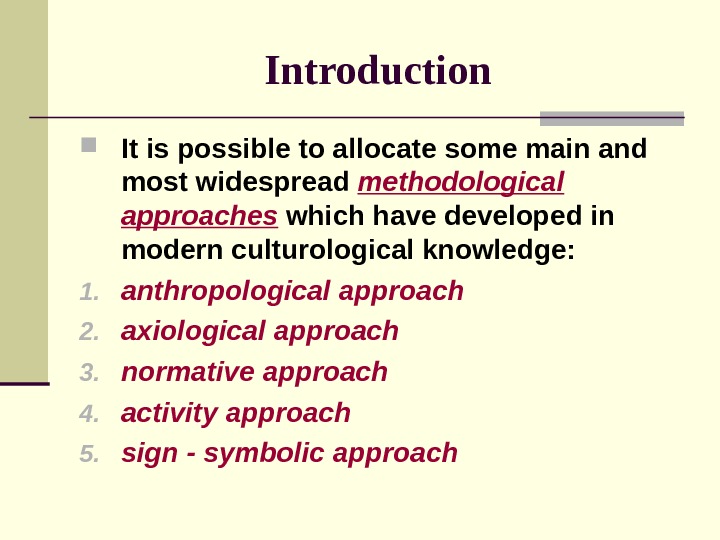 Introduction

It is possible to allocate some main and most widespread methodological approaches which have developed in modern culturological knowledge:

1. anthropological approach
2. axiological approach
3. normative approach
4. activity approach
5. sign - symbolic approach